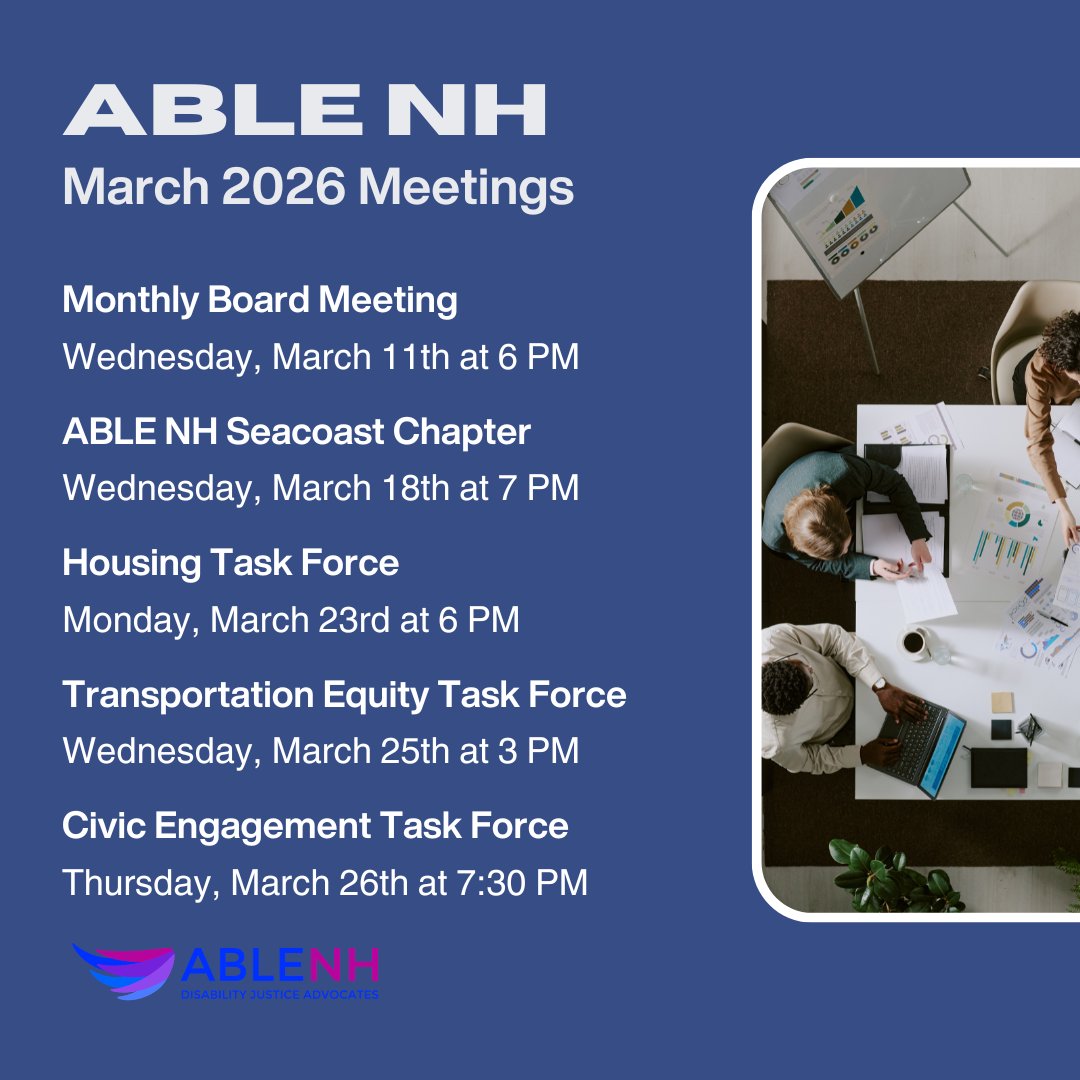 ABLE NH
March 2026 Meetings

Monthly Board Meeting
Wednesday, March 11th at 6 PM

ABLE NH Seacoast Chapter
Wednesday, March 18th at 7 PM

Housing Task Force
Monday, March 23rd at 6 PM

Transportation Equity Task Force
Wednesday, March 25th at 3 PM

Civic Engagement Task Force
Thursday, March 26th at 7:30 PM

ABLENH
DISABILITY JUSTICE ADVOCATES